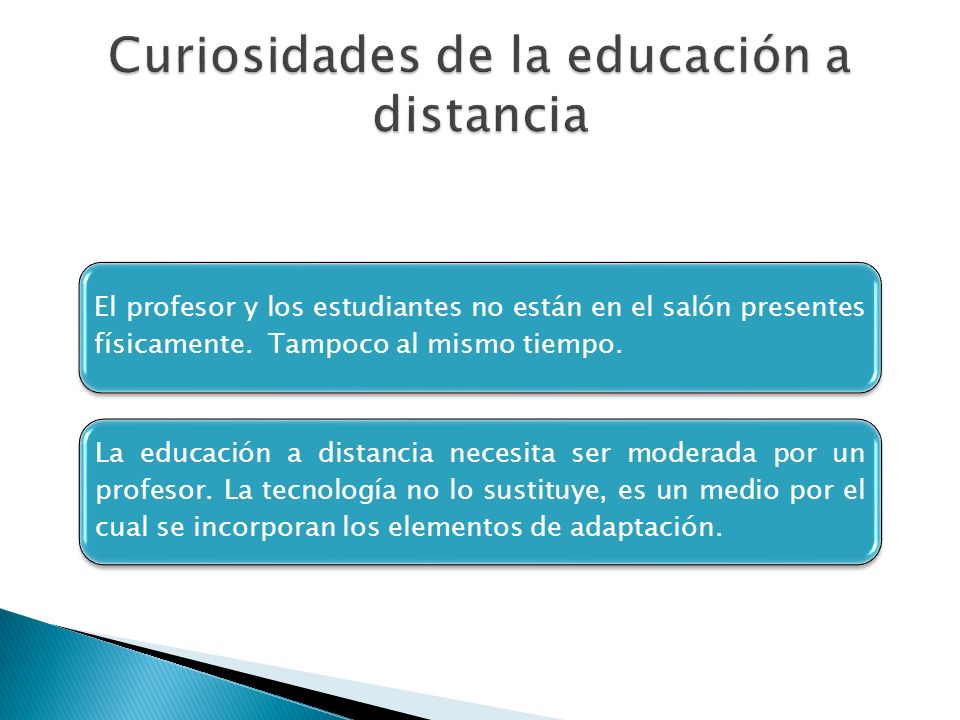 Curiosidades de la educación a distancia

El profesor y los estudiantes no están en el salón presentes físicamente. Tampoco al mismo tiempo.

La educación a distancia necesita ser moderada por un profesor. La tecnología no lo sustituye, es un medio por el cual se incorporan los elementos de adaptación.